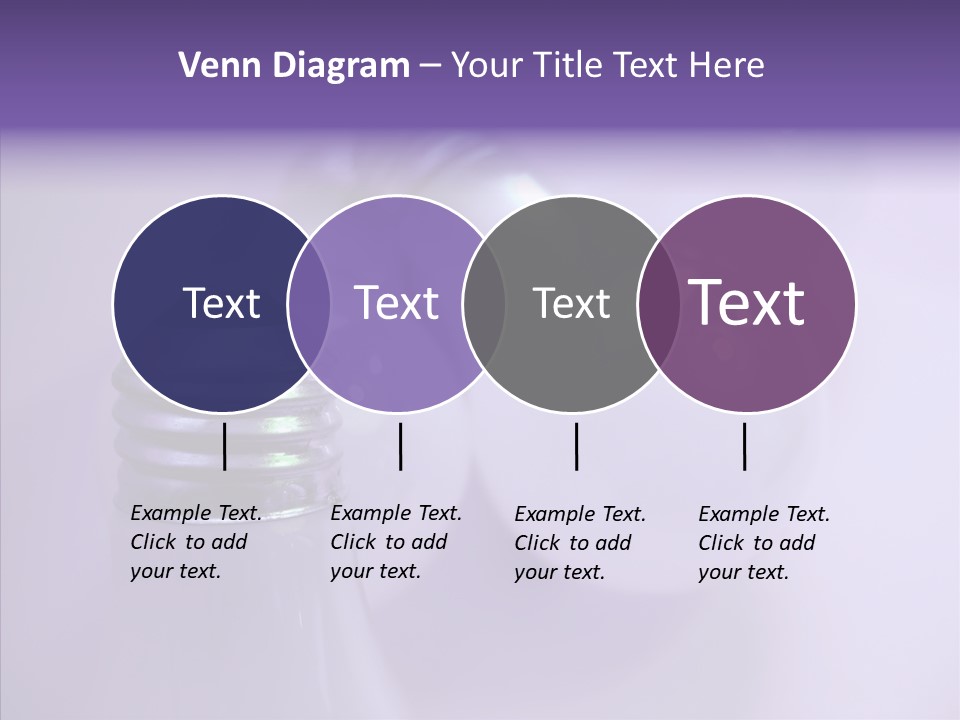 Venn Diagram – Your Title Text Here

Text

Text

Text

Text

Example Text. Click to add your text.

Example Text. Click to add your text.

Example Text. Click to add your text.

Example Text. Click to add your text.